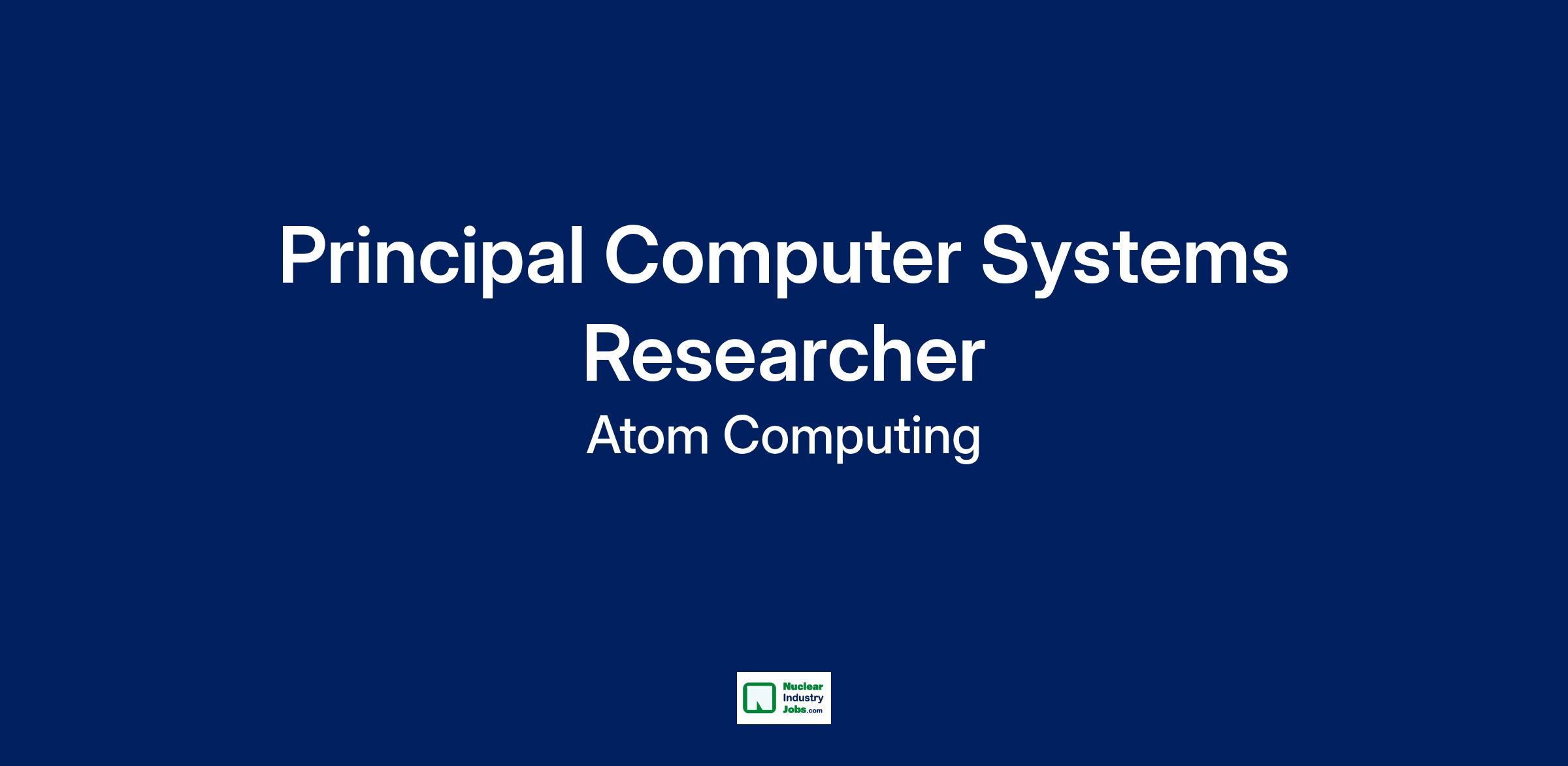 Principal Computer Systems Researcher

Atom Computing

Nuclear Industry Jobs.com